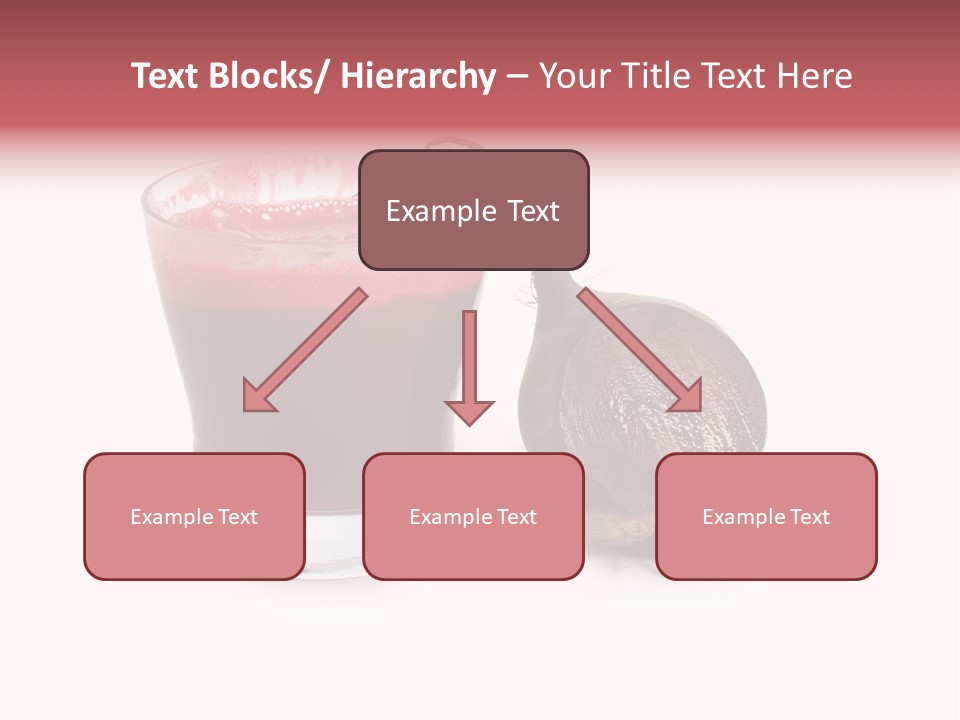 Text Blocks/ Hierarchy – Your Title Text Here

Example Text

Example Text

Example Text

Example Text